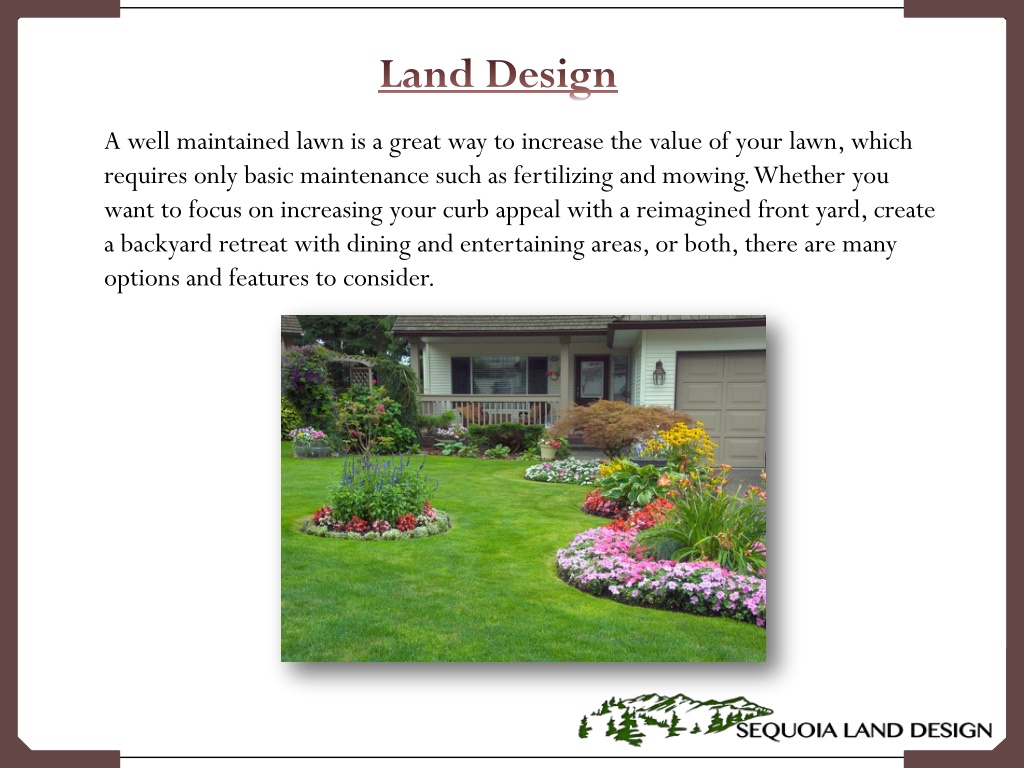 Land Design

A well maintained lawn is a great way to increase the value of your lawn, which requires only basic maintenance such as fertilizing and mowing. Whether you want to focus on increasing your curb appeal with a reimagined front yard, create a backyard retreat with dining and entertaining areas, or both, there are many options and features to consider.

SEQUOIA LAND DESIGN